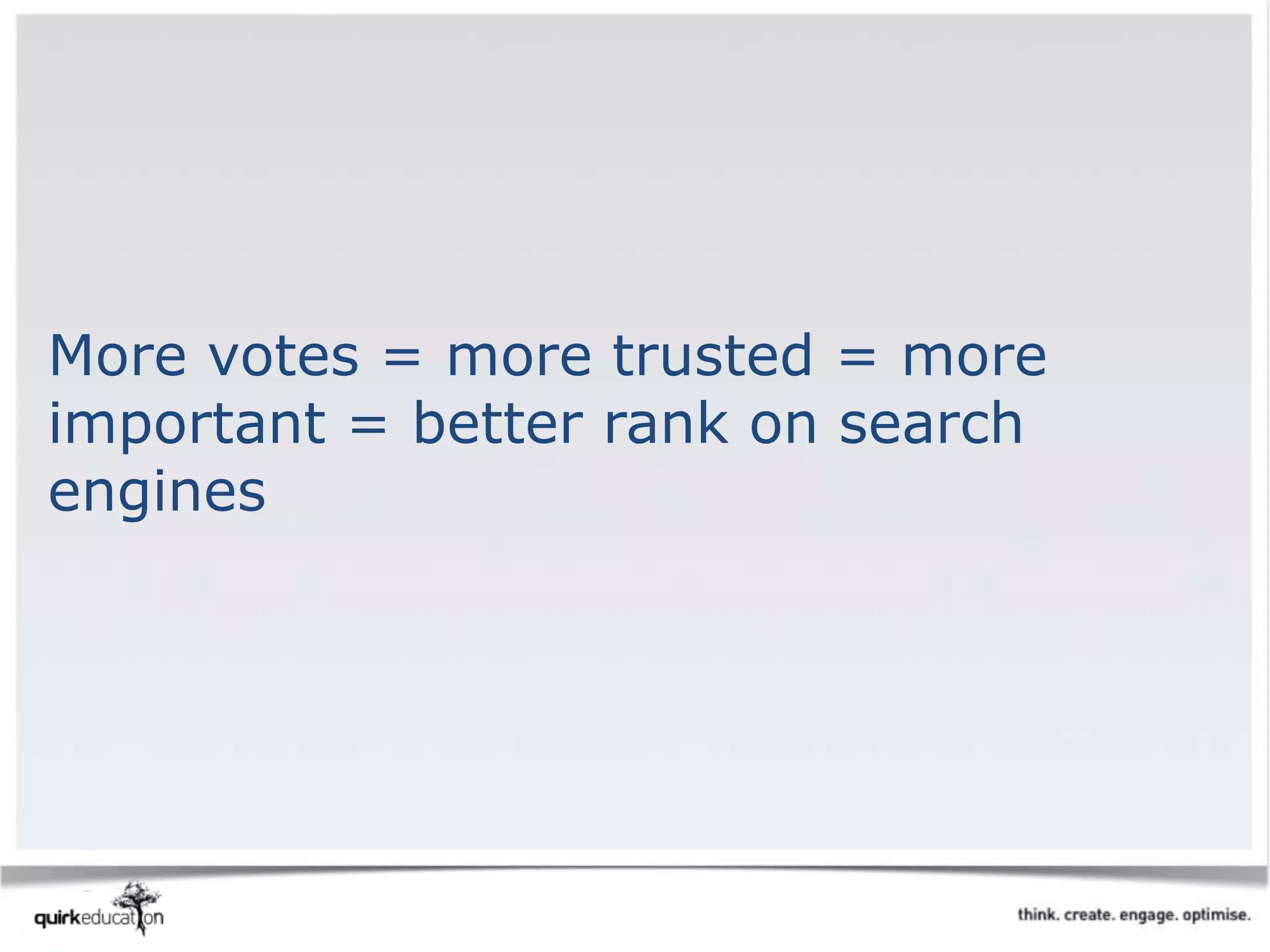 More votes = more trusted = more important = better rank on search engines

quirkeducation

think. create. engage. optimise.